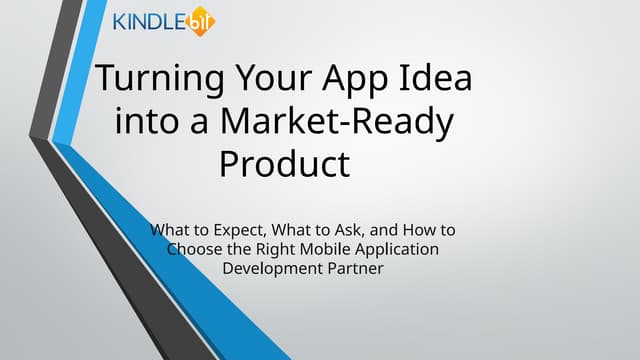 KINDLEbit

Turning Your App Idea into a Market-Ready Product

What to Expect, What to Ask, and How to Choose the Right Mobile Application Development Partner